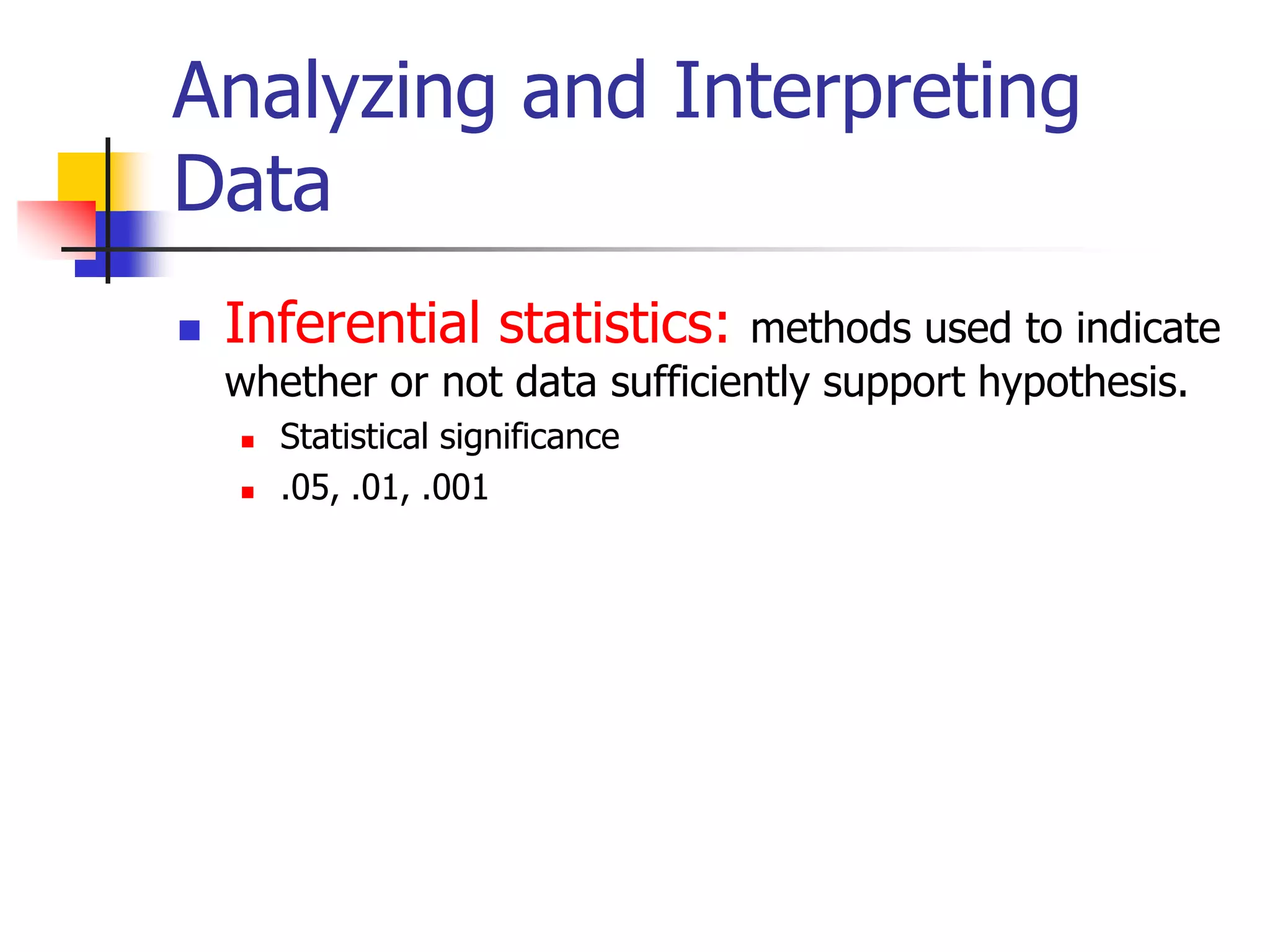 Analyzing and Interpreting Data

Inferential statistics: methods used to indicate whether or not data sufficiently support hypothesis.

Statistical significance

.05, .01, .001